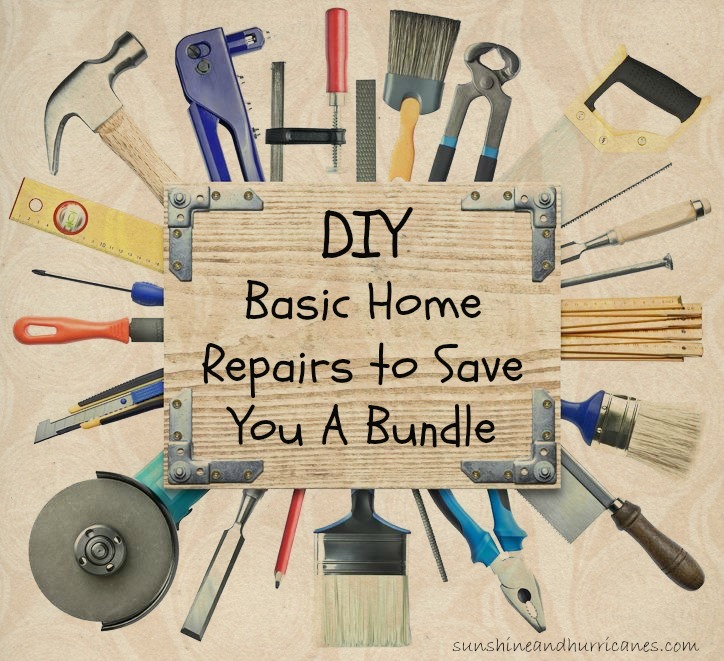 DIY
Basic Home Repairs to Save You A Bundle

sunshineandhurricanes.com